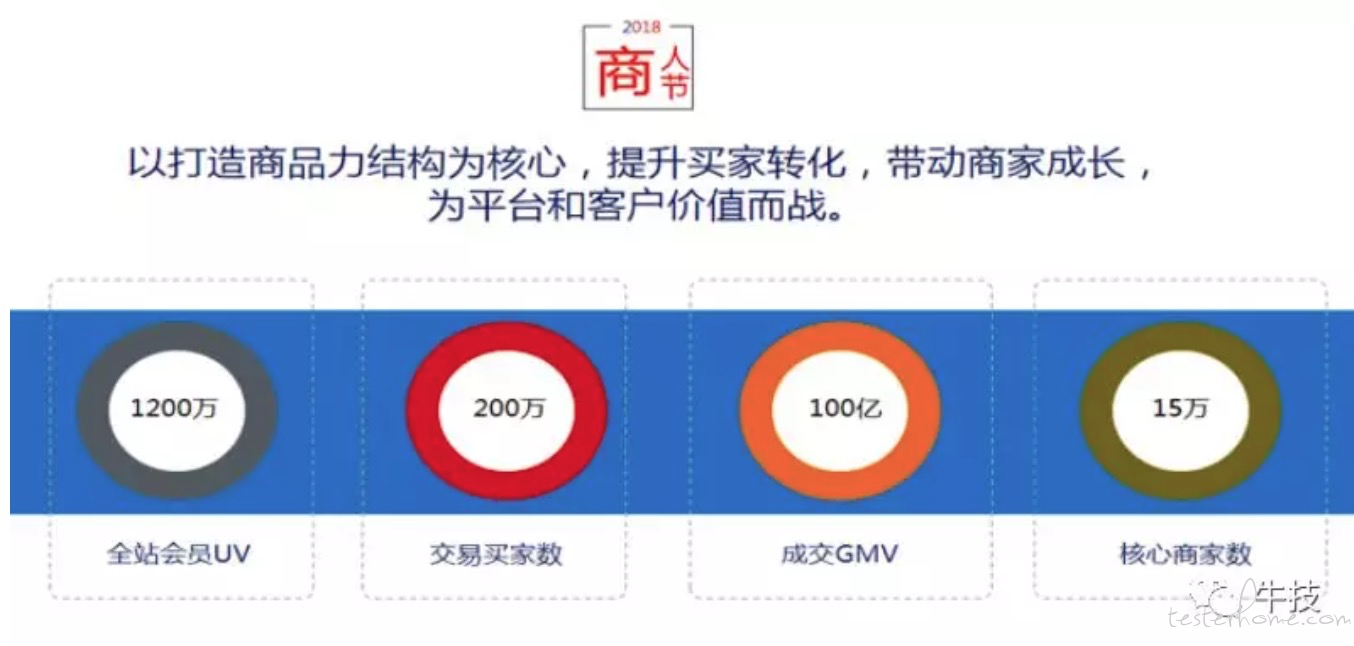 2018
商人节

以打造商品力结构为核心，提升买家转化，带动商家成长，为平台和客户价值而战。

1200万
全站会员UV

200万
交易买家数

100亿
成交GMV

15万
核心商家数

牛技
testerhome.com